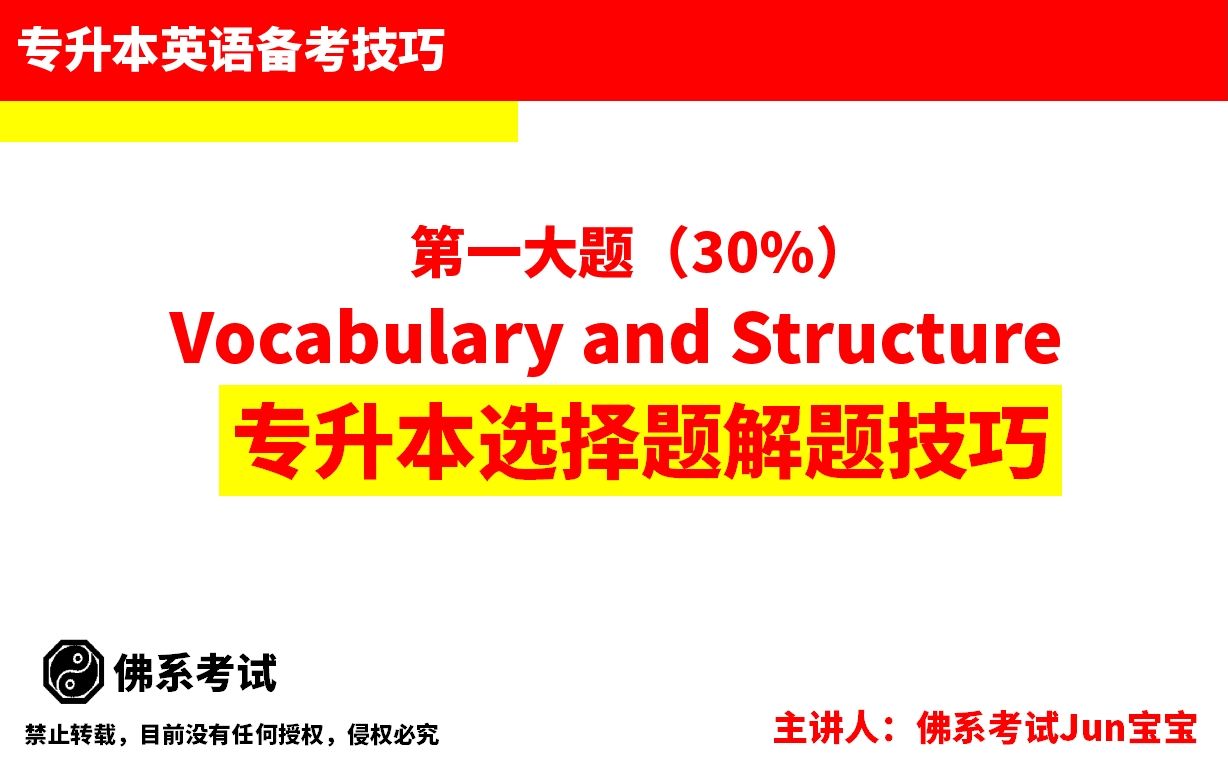 专升本英语备考技巧

第一大题（30%）
Vocabulary and Structure
专升本选择题解题技巧

佛系考试

禁止转载，目前没有任何授权，侵权必究

主讲人：佛系考试Jun宝宝